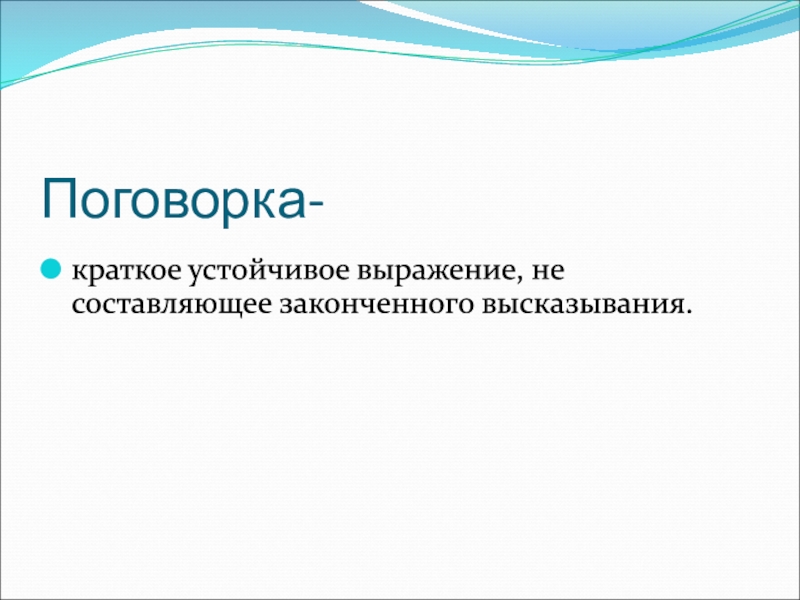 Поговорка-

краткое устойчивое выражение, не составляющее законченного высказывания.